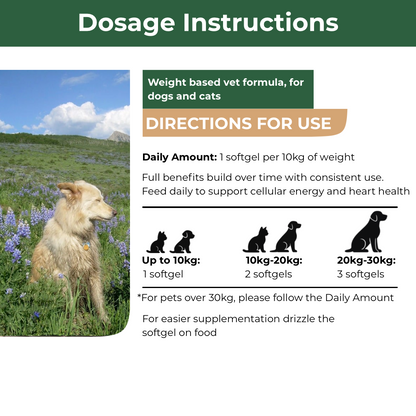 Dosage Instructions

Weight based vet formula, for dogs and cats

DIRECTIONS FOR USE

Daily Amount: 1 softgel per 10kg of weight

Full benefits build over time with consistent use.
Feed daily to support cellular energy and heart health

Up to 10kg:
1 softgel

10kg-20kg:
2 softgels

20kg-30kg:
3 softgels

*For pets over 30kg, please follow the Daily Amount

For easier supplementation drizzle the softgel on food